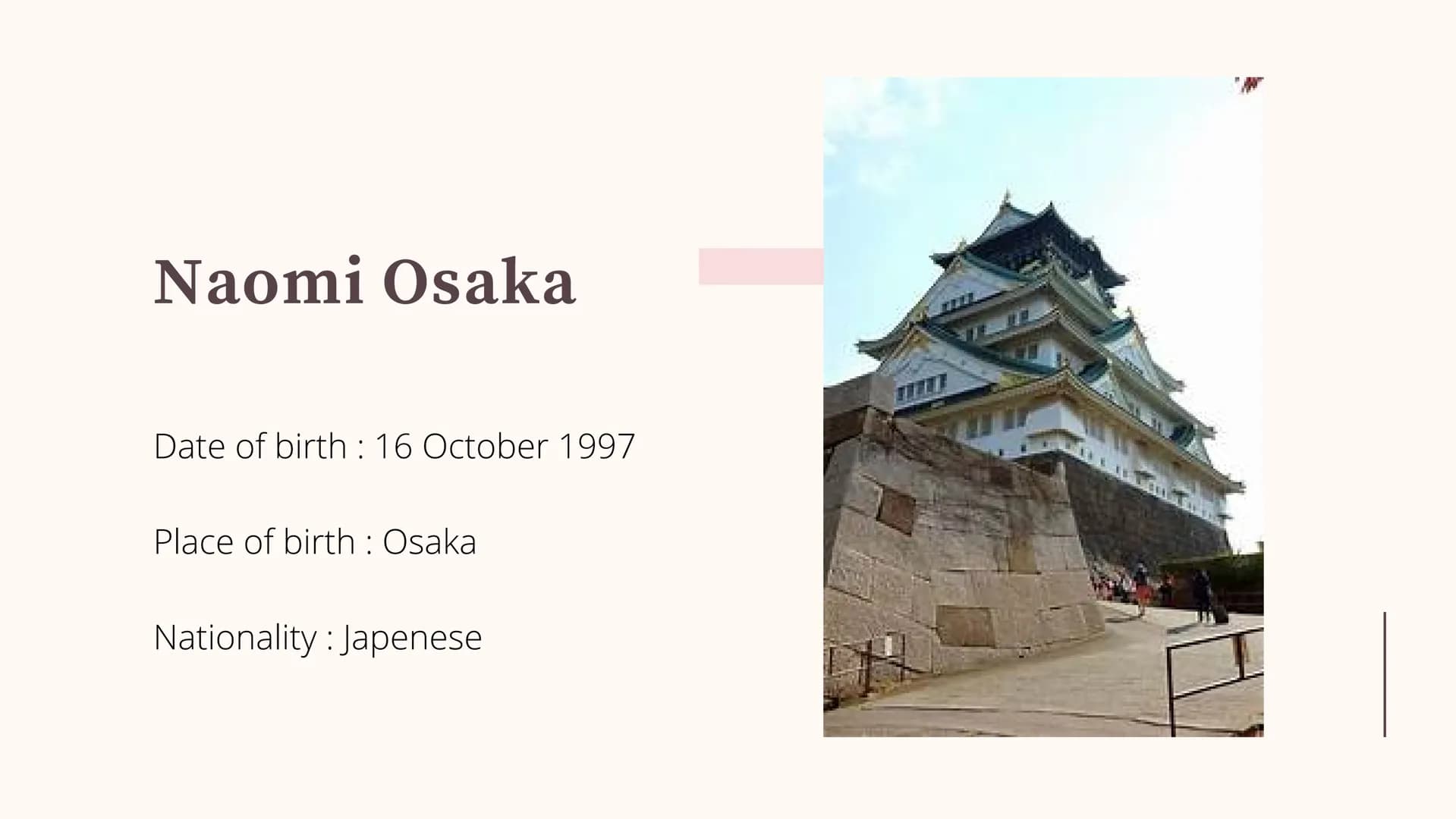 Naomi Osaka

Date of birth : 16 October 1997

Place of birth : Osaka

Nationality : Japenese